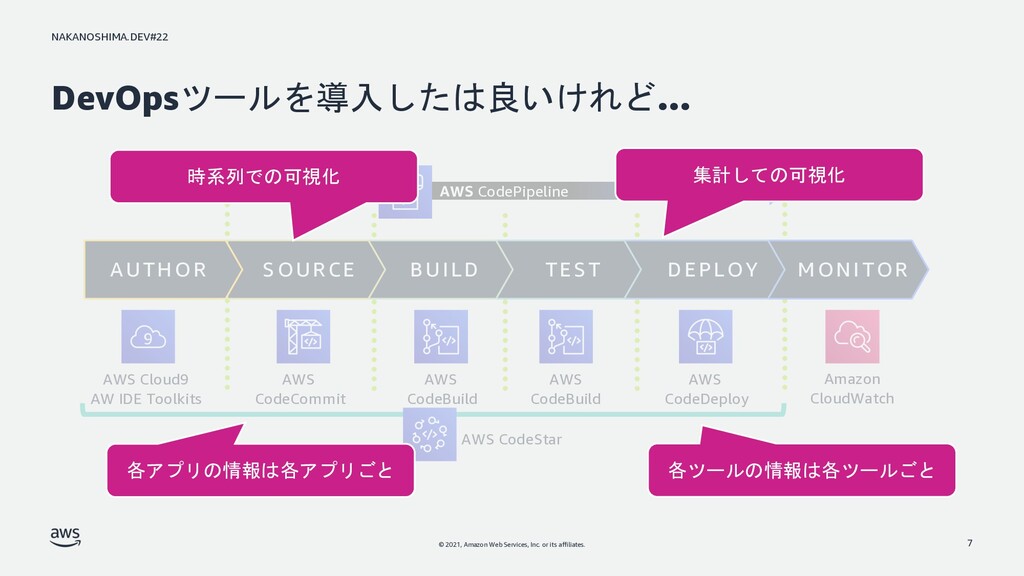 NAKANOSHIMA.DEV#22

DevOpsツールを導入したは良いけれど…

時系列での可視化

AWS CodePipeline

集計しての可視化

AUTHOR

SOURCE

BUILD

TEST

DEPLOY

MONITOR

AWS Cloud9
AW IDE Toolkits

AWS
CodeCommit

AWS
CodeBuild

AWS
CodeBuild

AWS
CodeDeploy

Amazon
CloudWatch

AWS CodeStar

各アプリの情報は各アプリごと

各ツールの情報は各ツールごと

aws

© 2021, Amazon Web Services, Inc. or its affiliates.

7